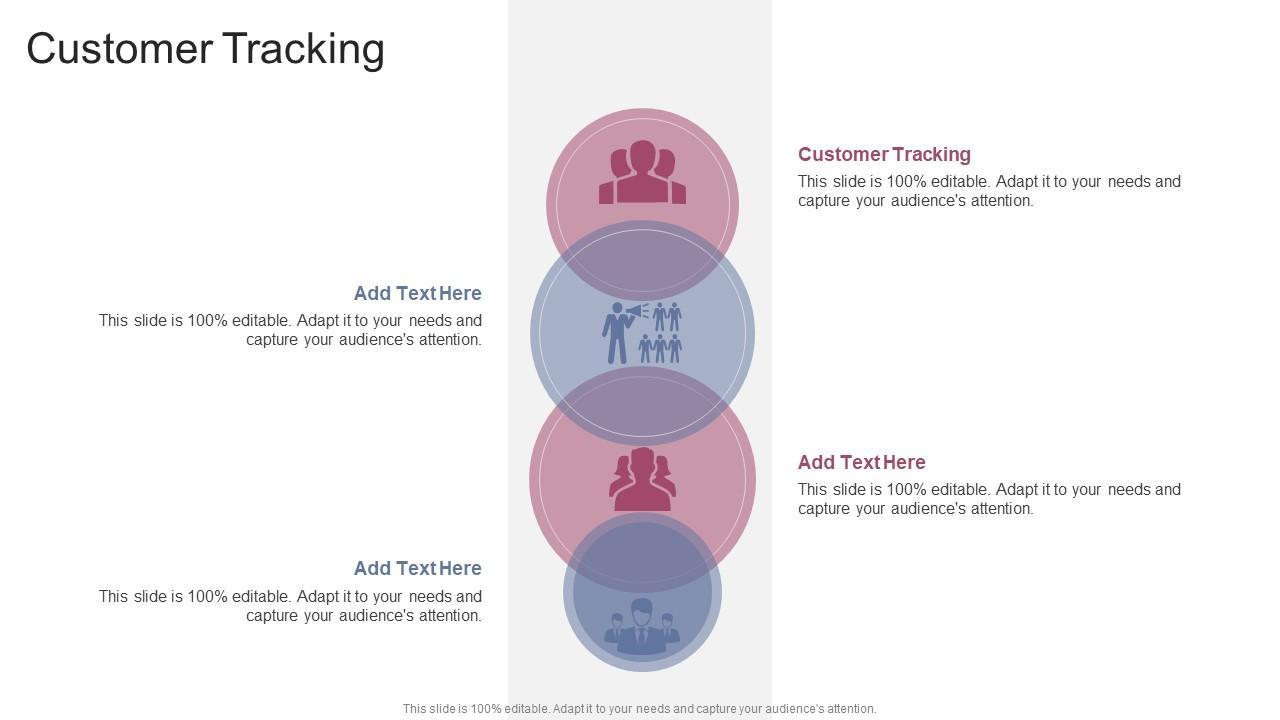 Customer Tracking

Customer Tracking
This slide is 100% editable. Adapt it to your needs and capture your audience's attention.

Add Text Here
This slide is 100% editable. Adapt it to your needs and capture your audience's attention.

Add Text Here
This slide is 100% editable. Adapt it to your needs and capture your audience's attention.

Add Text Here
This slide is 100% editable. Adapt it to your needs and capture your audience's attention.

This slide is 100% editable. Adapt it to your needs and capture your audience's attention.